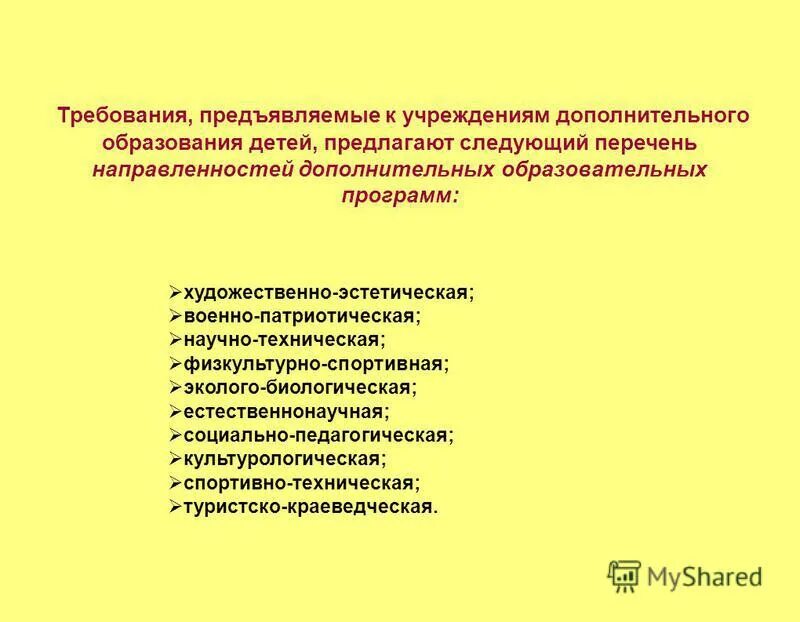 Требования, предъявляемые к учреждениям дополнительного образования детей, предлагают следующий перечень направленностей дополнительных образовательных программ:

➢художественно-эстетическая;
➢военно-патриотическая;
➢научно-техническая;
➢физкультурно-спортивная;
➢эколого-биологическая;
➢естественнонаучная;
➢социально-педагогическая;
➢культурологическая;
➢спортивно-техническая;
➢туристско-краеведческая.

MyShared